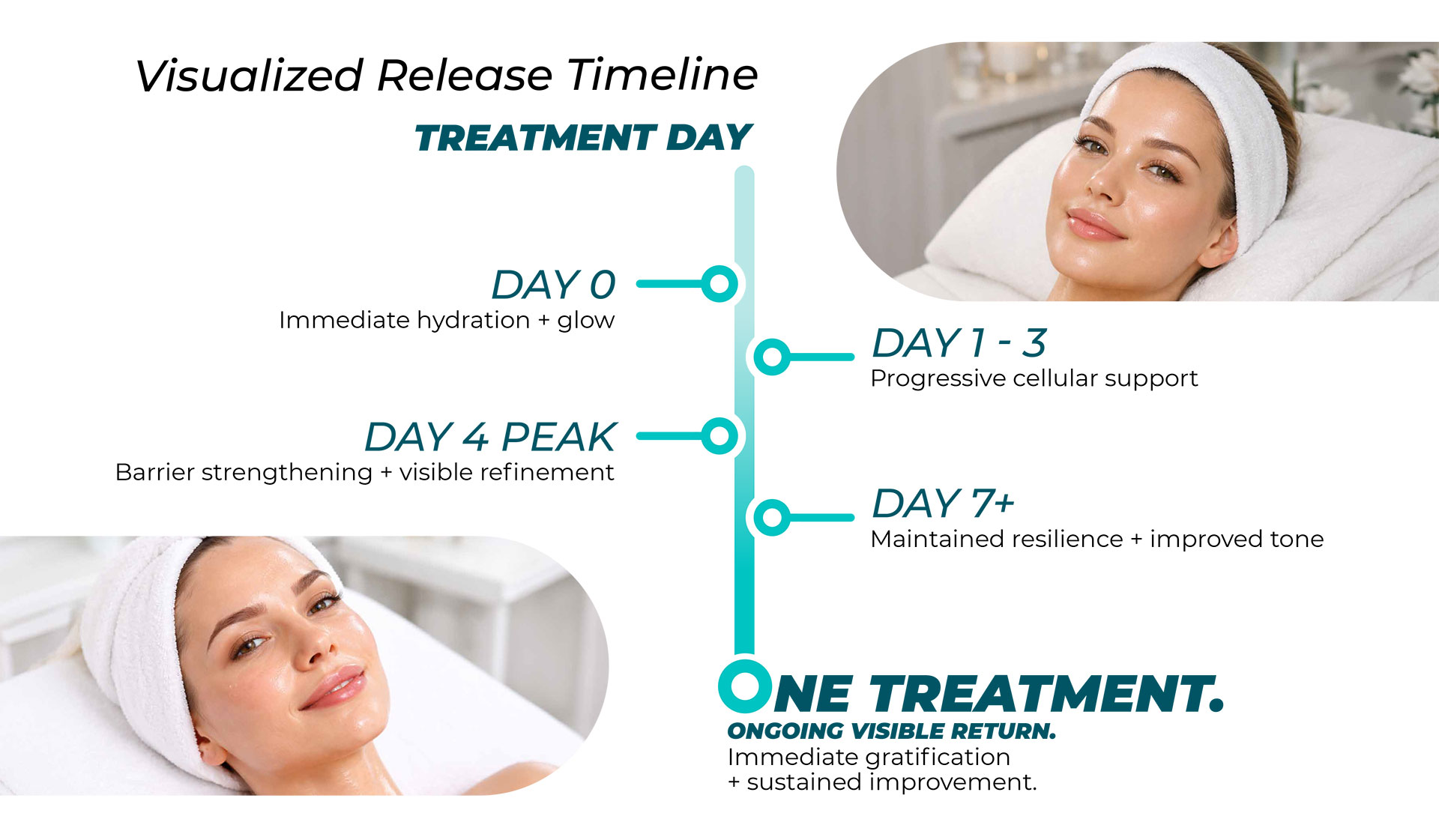 Visualized Release Timeline

TREATMENT DAY

DAY 0
Immediate hydration + glow

DAY 1 - 3
Progressive cellular support

DAY 4 PEAK
Barrier strengthening + visible refinement

DAY 7+
Maintained resilience + improved tone

ONE TREATMENT.
ONGOING VISIBLE RETURN.
Immediate gratification + sustained improvement.